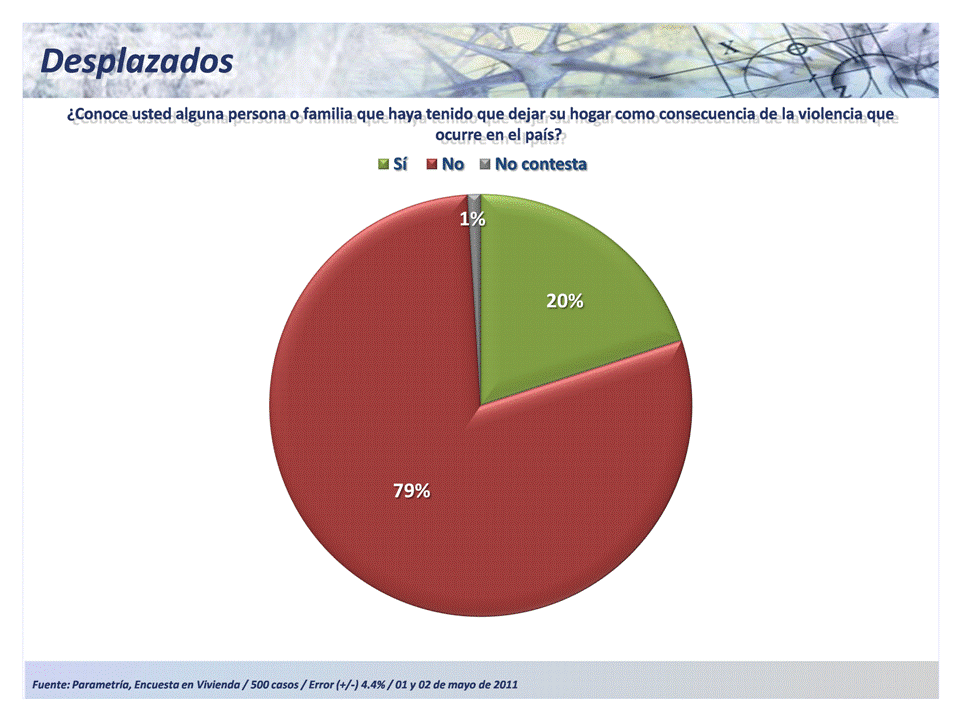 Desplazados

¿Conoce usted alguna persona o familia que haya tenido que dejar su hogar como consecuencia de la violencia que ocurre en el país?

Sí No No contesta

1%

20%

79%

Fuente: Parametría, Encuesta en Vivienda / 500 casos / Error (+/-) 4.4% / 01 y 02 de mayo de 2011